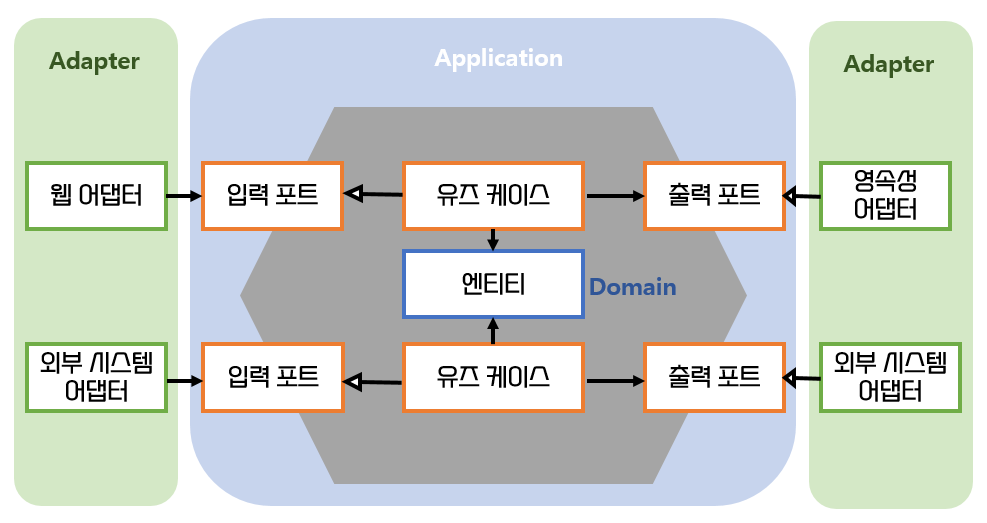 Adapter

Application

Adapter

웹 어댑터

입력 포트

유즈 케이스

출력 포트

영속성 어댑터

엔티티

Domain

외부 시스템 어댑터

입력 포트

유즈 케이스

출력 포트

외부 시스템 어댑터